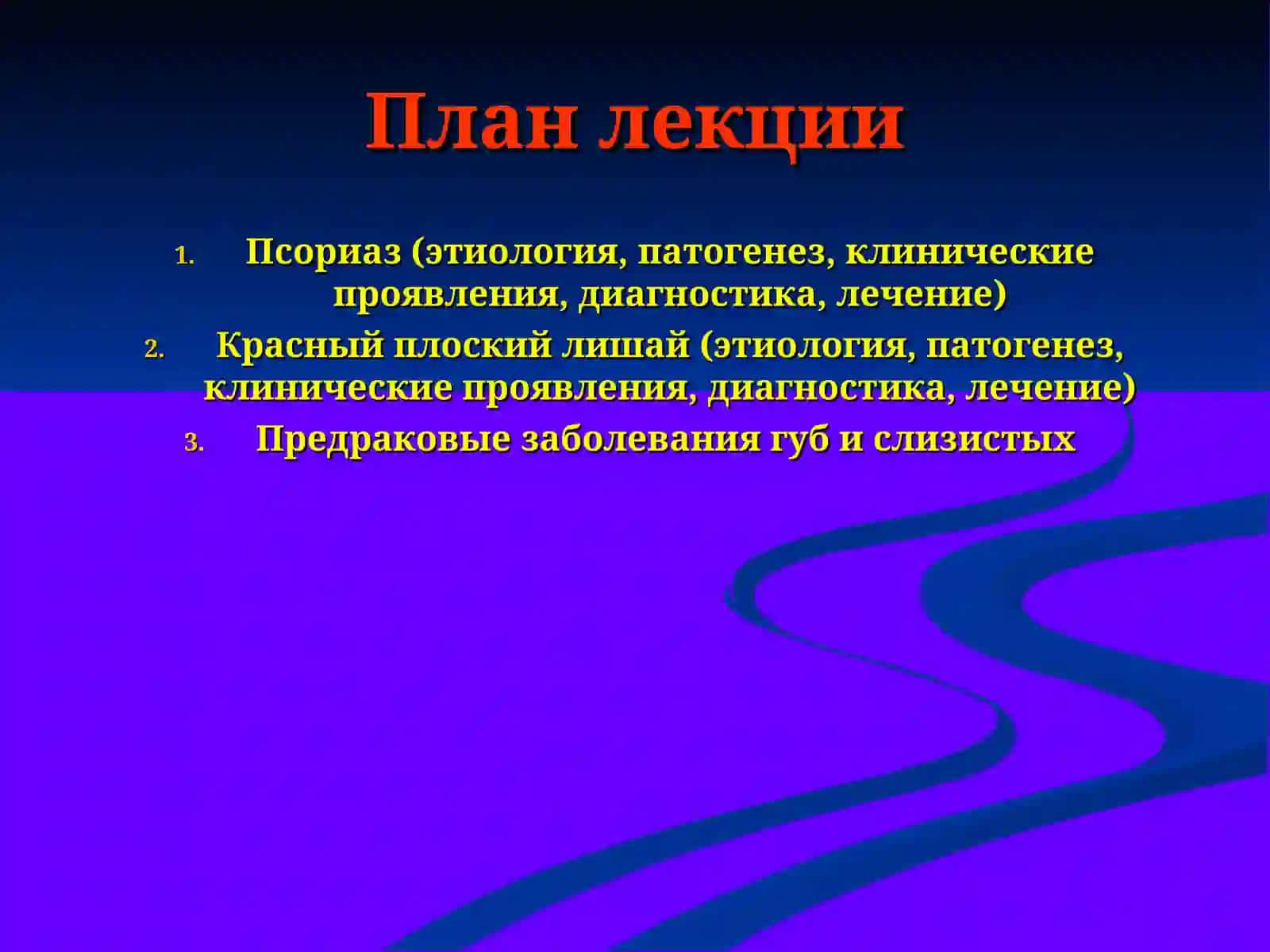 План лекции

1. Псориаз (этиология, патогенез, клинические проявления, диагностика, лечение)
2. Красный плоский лишай (этиология, патогенез, клинические проявления, диагностика, лечение)
3. Предраковые заболевания губ и слизистых